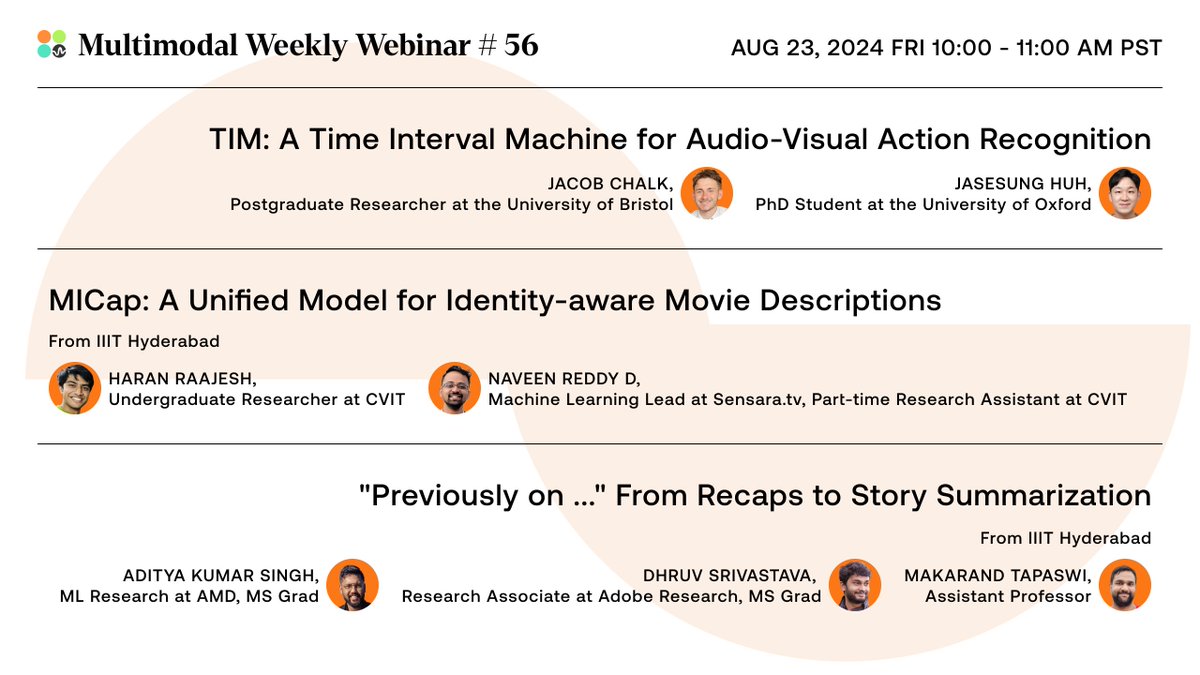 Multimodal Weekly Webinar # 56

AUG 23, 2024 FRI 10:00 - 11:00 AM PST

TIM: A Time Interval Machine for Audio-Visual Action Recognition

JACOB CHALK,
Postgraduate Researcher at the University of Bristol

JASESUNG HUH,
PhD Student at the University of Oxford

MICap: A Unified Model for Identity-aware Movie Descriptions

From IIIT Hyderabad

HARAN RAAJESH,
Undergraduate Researcher at CVIT

NAVEEN REDDY D,
Machine Learning Lead at Sensara.tv, Part-time Research Assistant at CVIT

"Previously on ..." From Recaps to Story Summarization

From IIIT Hyderabad

ADITYA KUMAR SINGH,
ML Research at AMD, MS Grad

DHRUV SRIVASTAVA,
Research Associate at Adobe Research, MS Grad

MAKARAND TAPASWI,
Assistant Professor